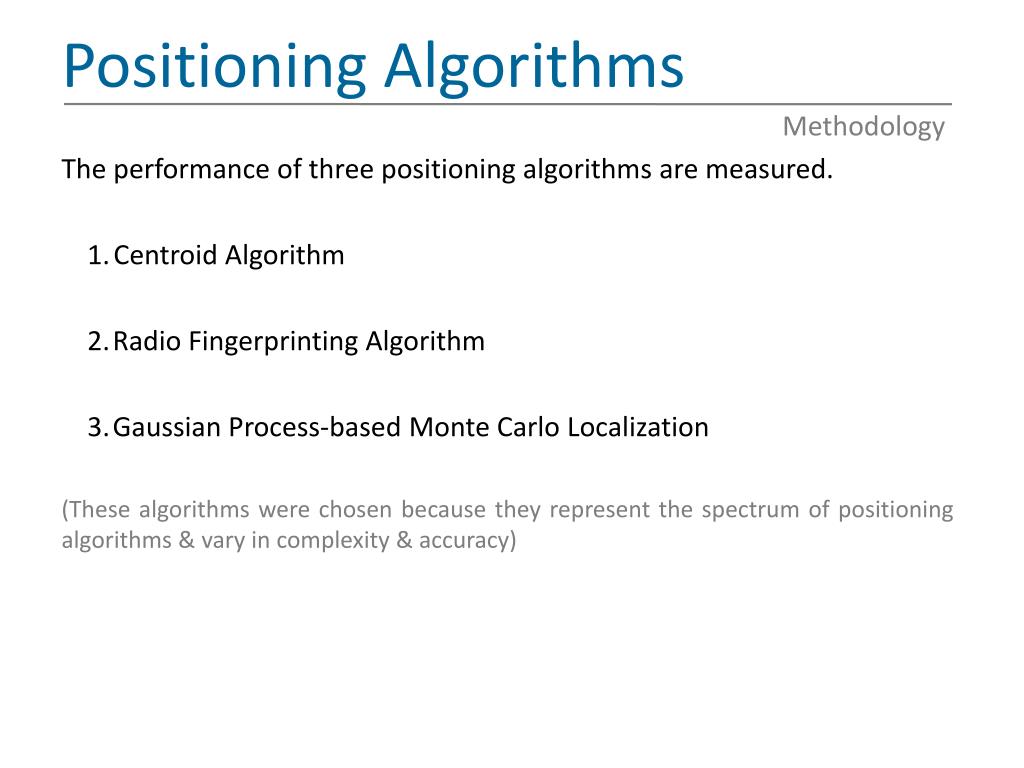 Positioning Algorithms

Methodology

The performance of three positioning algorithms are measured.

1. Centroid Algorithm

2. Radio Fingerprinting Algorithm

3. Gaussian Process-based Monte Carlo Localization

(These algorithms were chosen because they represent the spectrum of positioning algorithms & vary in complexity & accuracy)